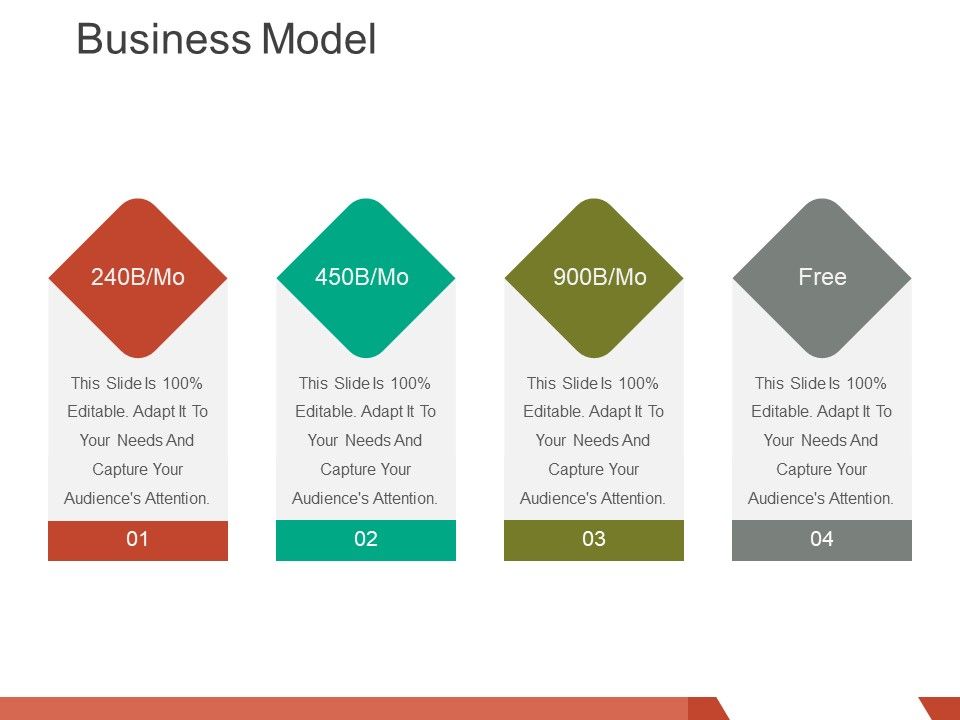 Business Model

240B/Mo

This Slide Is 100% Editable. Adapt It To Your Needs And Capture Your Audience's Attention.

01

450B/Mo

This Slide Is 100% Editable. Adapt It To Your Needs And Capture Your Audience's Attention.

02

900B/Mo

This Slide Is 100% Editable. Adapt It To Your Needs And Capture Your Audience's Attention.

03

Free

This Slide Is 100% Editable. Adapt It To Your Needs And Capture Your Audience's Attention.

04